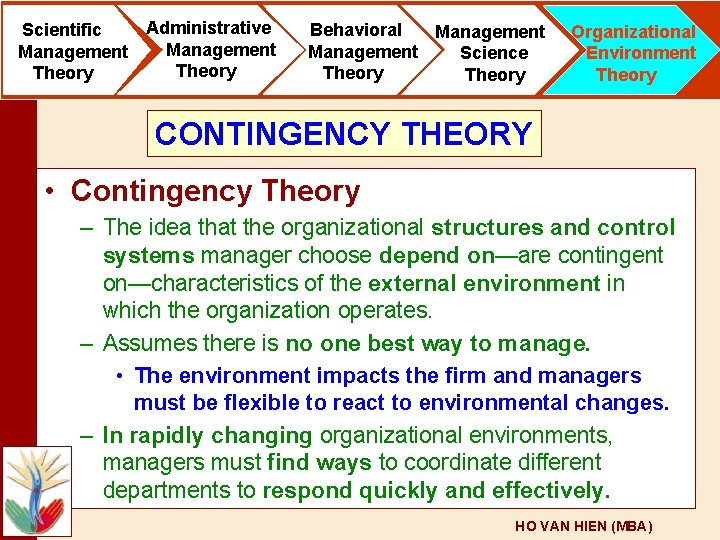 Scientific Management Theory

Administrative Management Theory

Behavioral Management Theory

Management Science Theory

Organizational Environment Theory

CONTINGENCY THEORY

• Contingency Theory

– The idea that the organizational structures and control systems manager choose depend on—are contingent on—characteristics of the external environment in which the organization operates.

– Assumes there is no one best way to manage.

• The environment impacts the firm and managers must be flexible to react to environmental changes.

– In rapidly changing organizational environments, managers must find ways to coordinate different departments to respond quickly and effectively.

HO VAN HIEN (MBA)